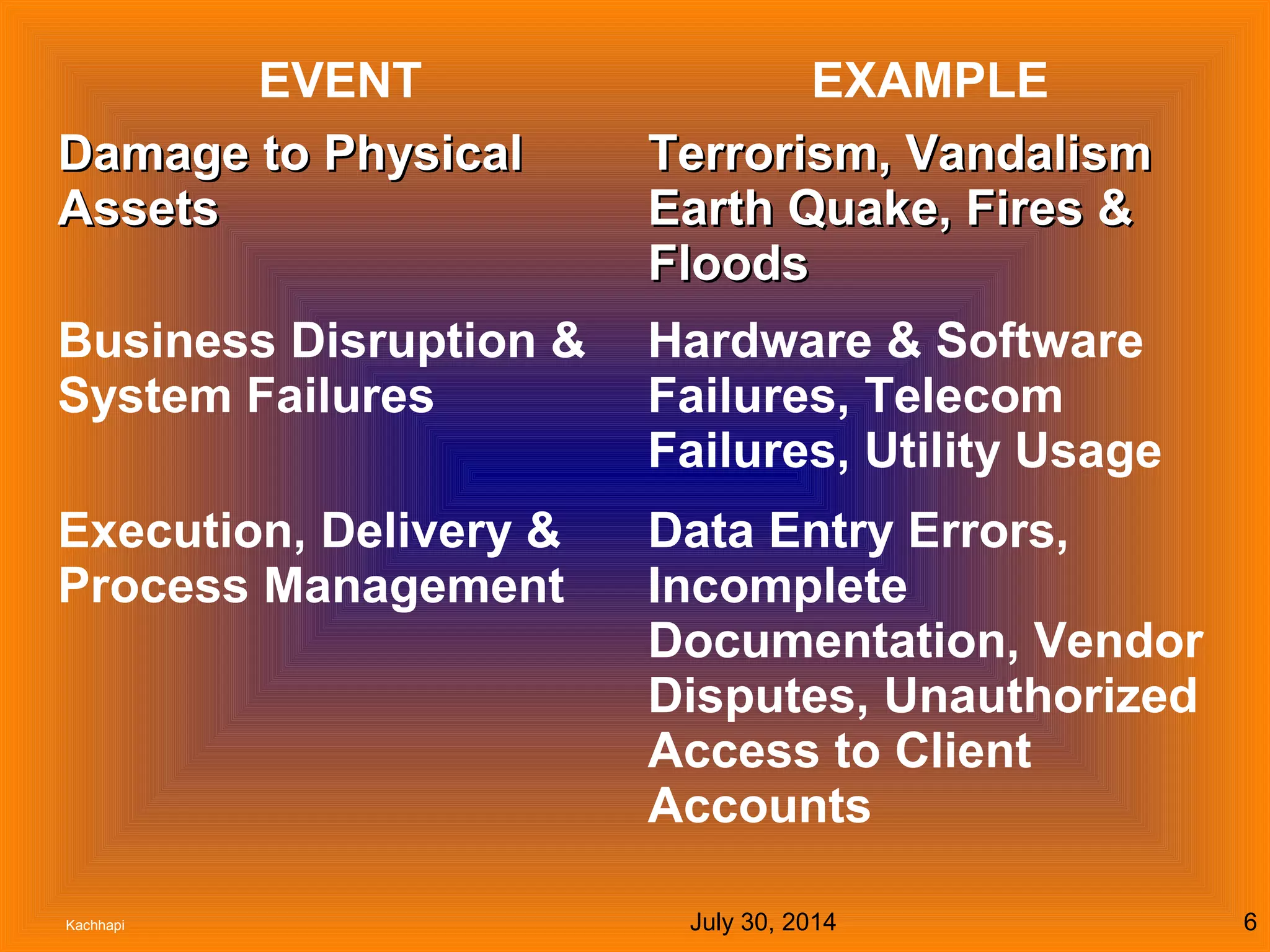 | EVENT | EXAMPLE |
|---|---|
| Damage to Physical Assets | Terrorism, Vandalism Earth Quake, Fires & Floods |
| Business Disruption & System Failures | Hardware & Software Failures, Telecom Failures, Utility Usage |
| Execution, Delivery & Process Management | Data Entry Errors, Incomplete Documentation, Vendor Disputes, Unauthorized Access to Client Accounts |

Kachhapi

July 30, 2014

6